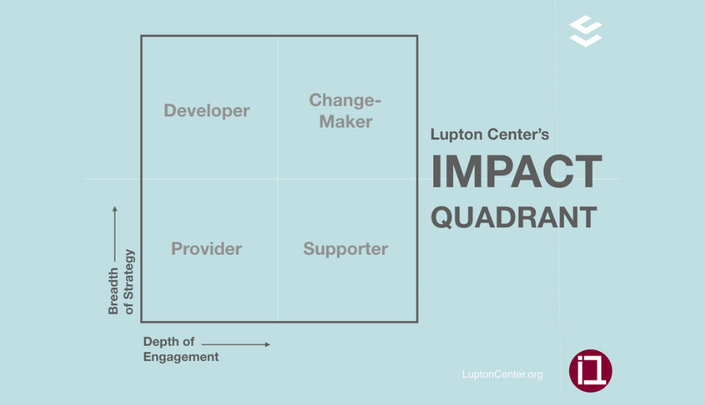 Developer

Change-Maker

Provider

Supporter

Breadth of Strategy

Depth of Engagement

Lupton Center's
IMPACT
QUADRANT

LuptonCenter.org